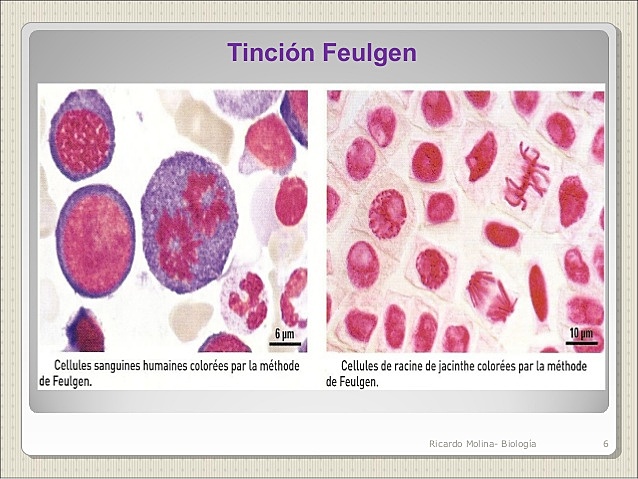 Tinción Feulgen

6 µm

Cellules sanguines humaines colorées par la méthode de Feulgen.

10 µm

Cellules de racine de jacinthe colorées par la méthode de Feulgen.

Ricardo Molina- Biología

6